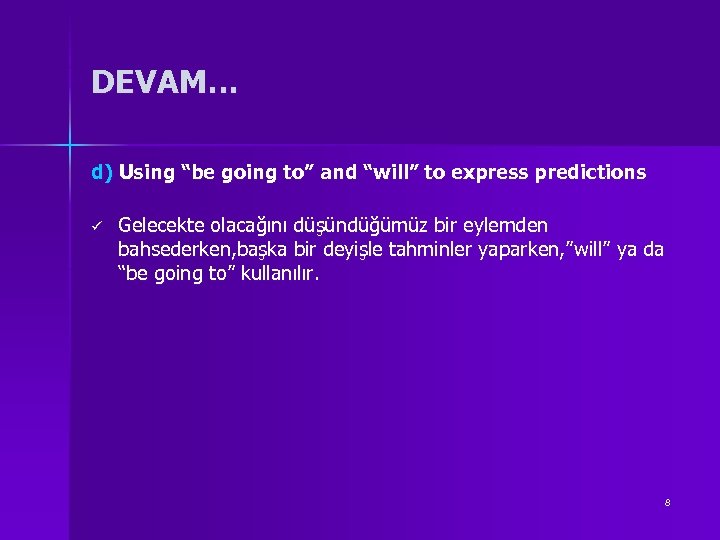 DEVAM…

d) Using “be going to” and “will” to express predictions

✓ Gelecekte olacağını düşündüğümüz bir eylemden bahsederken,başka bir deyişle tahminler yaparken,”will” ya da “be going to” kullanılır.

8